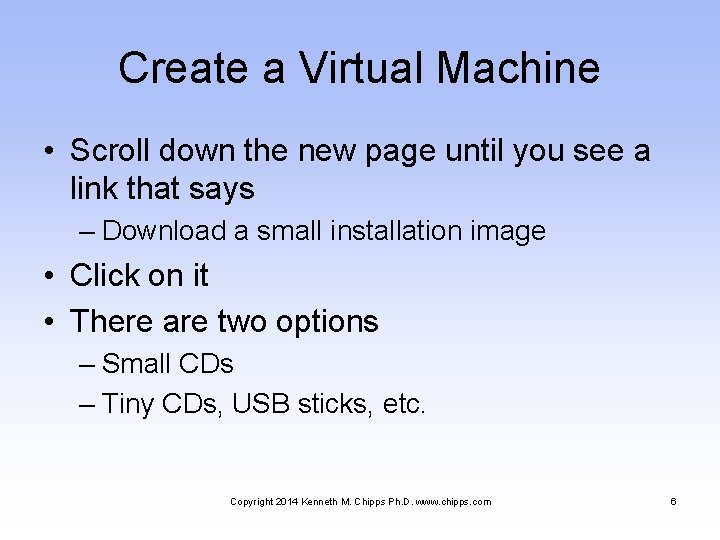 Create a Virtual Machine

• Scroll down the new page until you see a link that says
 – Download a small installation image
• Click on it
• There are two options
 – Small CDs
 – Tiny CDs, USB sticks, etc.

Copyright 2014 Kenneth M. Chipps Ph.D. www.chipps.com 6